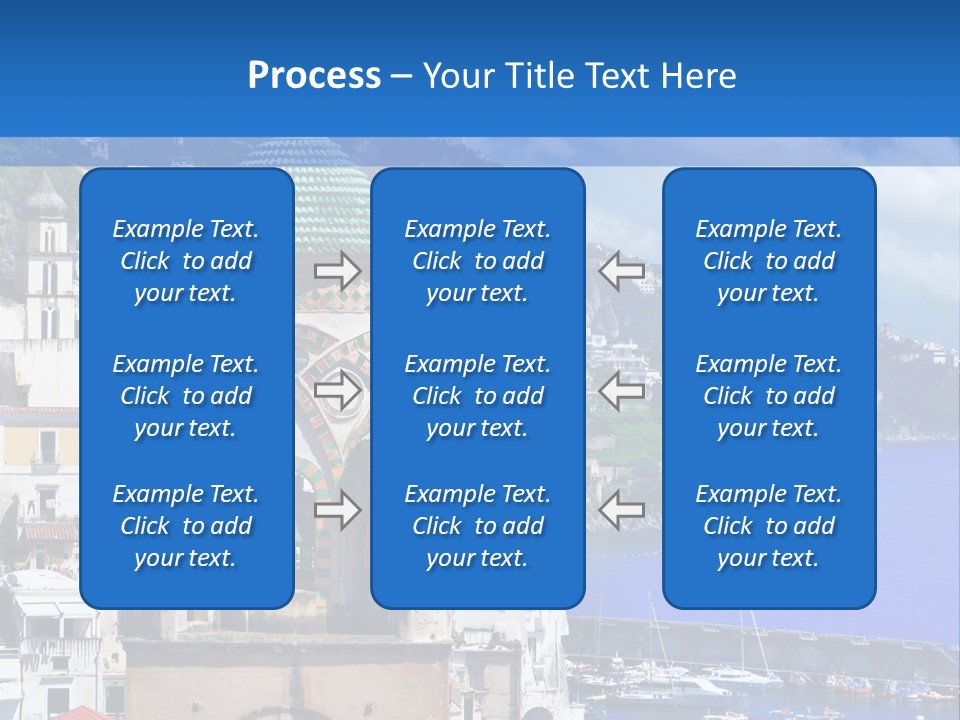 Process – Your Title Text Here

Example Text. Click to add your text.

Example Text. Click to add your text.

Example Text. Click to add your text.

Example Text. Click to add your text.

Example Text. Click to add your text.

Example Text. Click to add your text.

Example Text. Click to add your text.

Example Text. Click to add your text.

Example Text. Click to add your text.